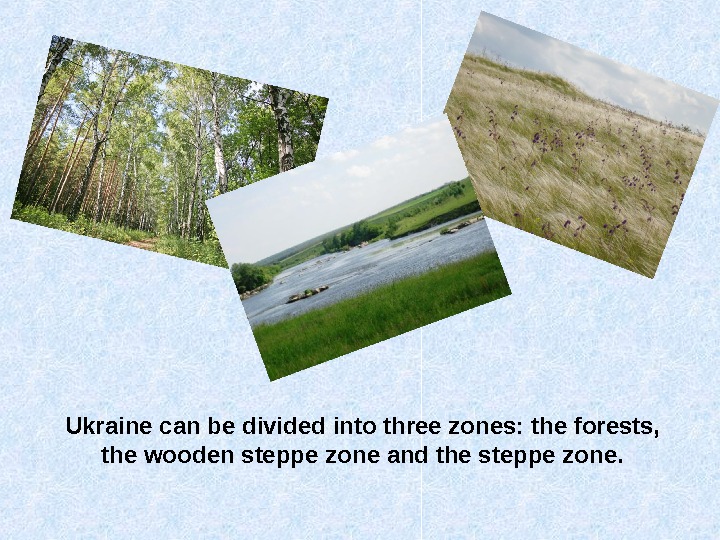 Ukraine can be divided into three zones: the forests, the wooden steppe zone and the steppe zone.